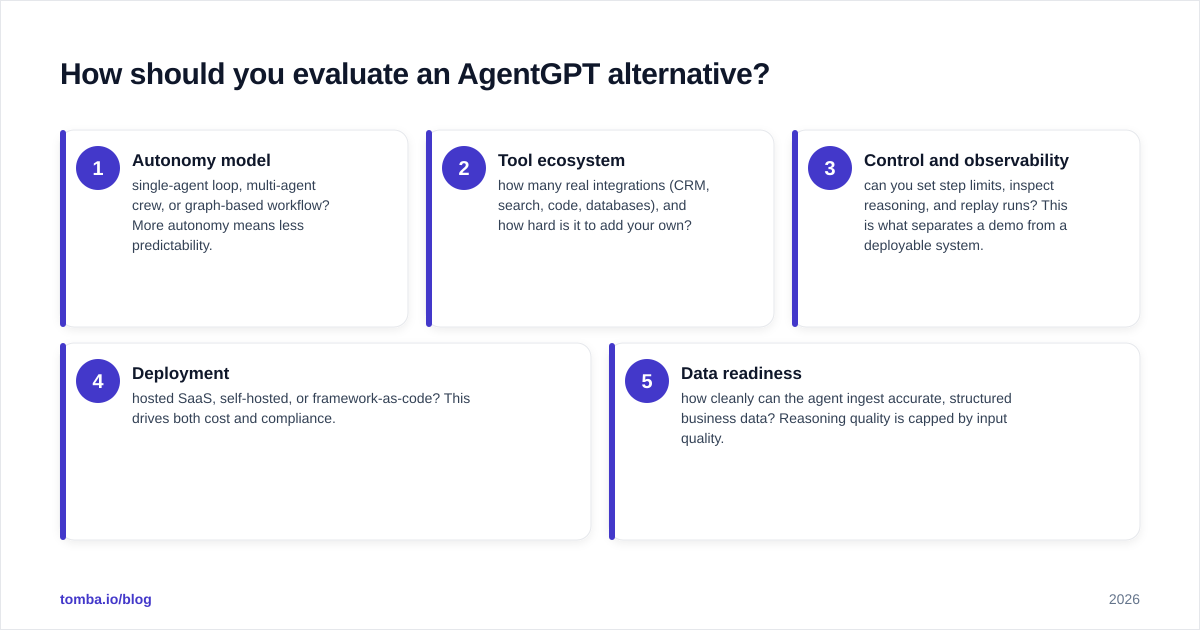 How should you evaluate an AgentGPT alternative?

1
Autonomy model
single-agent loop, multi-agent crew, or graph-based workflow? More autonomy means less predictability.

2
Tool ecosystem
how many real integrations (CRM, search, code, databases), and how hard is it to add your own?

3
Control and observability
can you set step limits, inspect reasoning, and replay runs? This is what separates a demo from a deployable system.

4
Deployment
hosted SaaS, self-hosted, or framework-as-code? This drives both cost and compliance.

5
Data readiness
how cleanly can the agent ingest accurate, structured business data? Reasoning quality is capped by input quality.

tomba.io/blog

2026